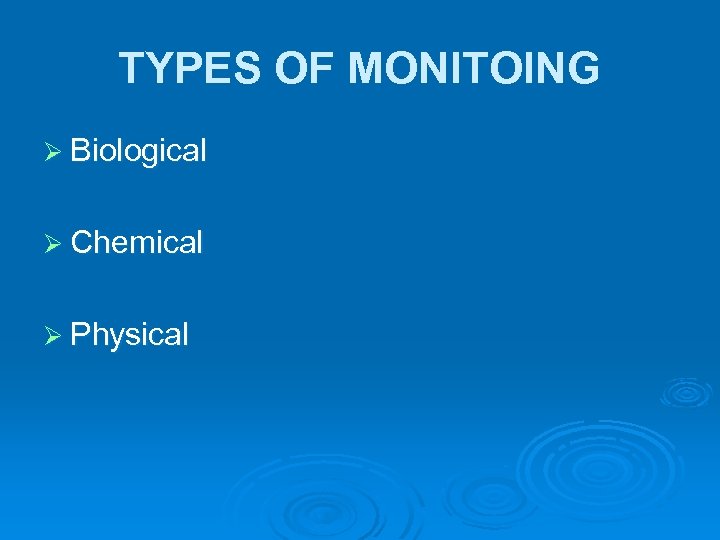 TYPES OF MONITOING

➢ Biological

➢ Chemical

➢ Physical